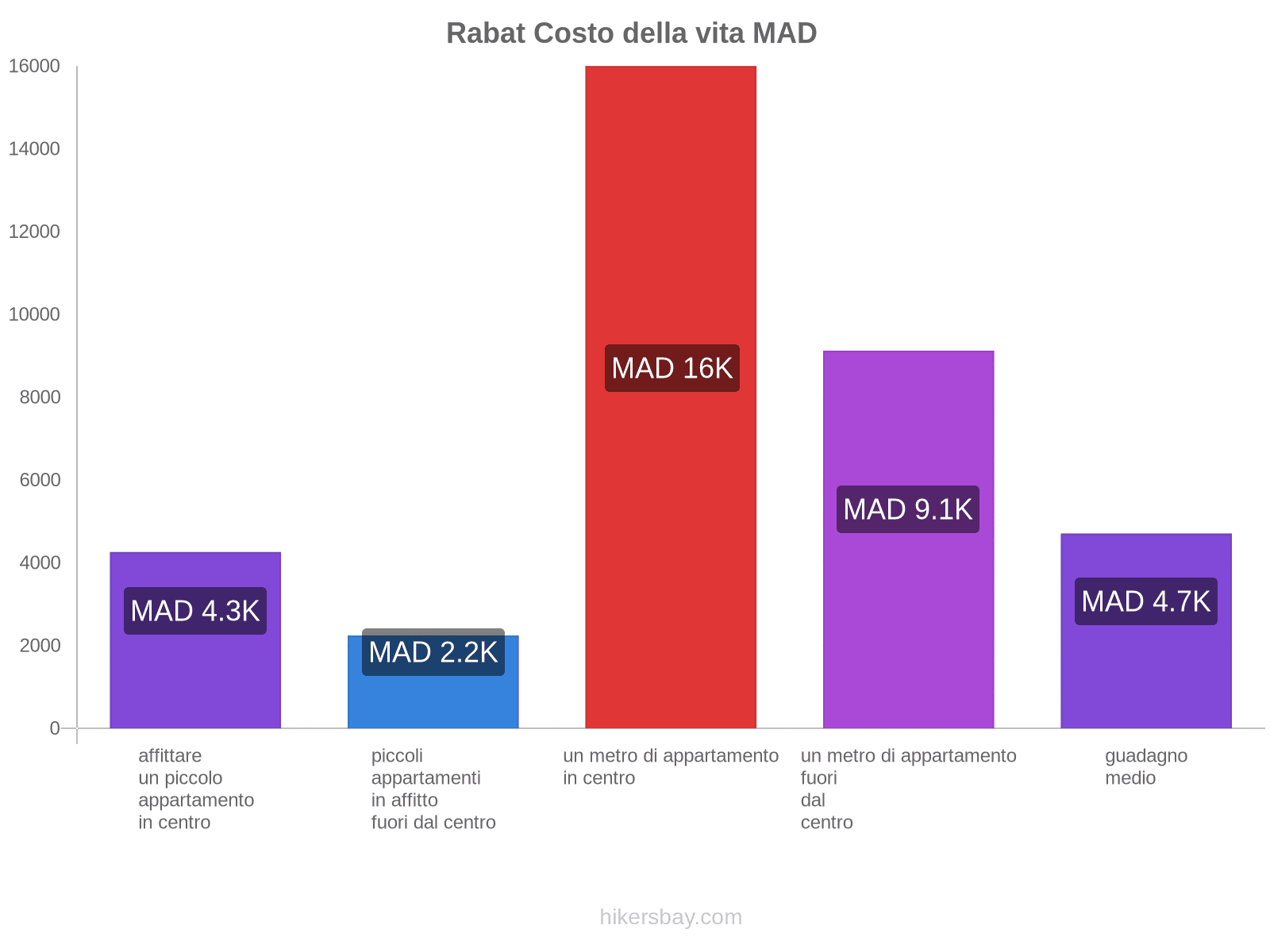 Rabat Costo della vita MAD

16000
14000
12000
10000
8000
6000
4000
2000
0

MAD 4.3K
MAD 2.2K
MAD 16K
MAD 9.1K
MAD 4.7K

affittare un piccolo appartamento in centro

piccoli appartamenti in affitto fuori dal centro

un metro di appartamento in centro

un metro di appartamento fuori dal centro

guadagno medio

hikersbay.com